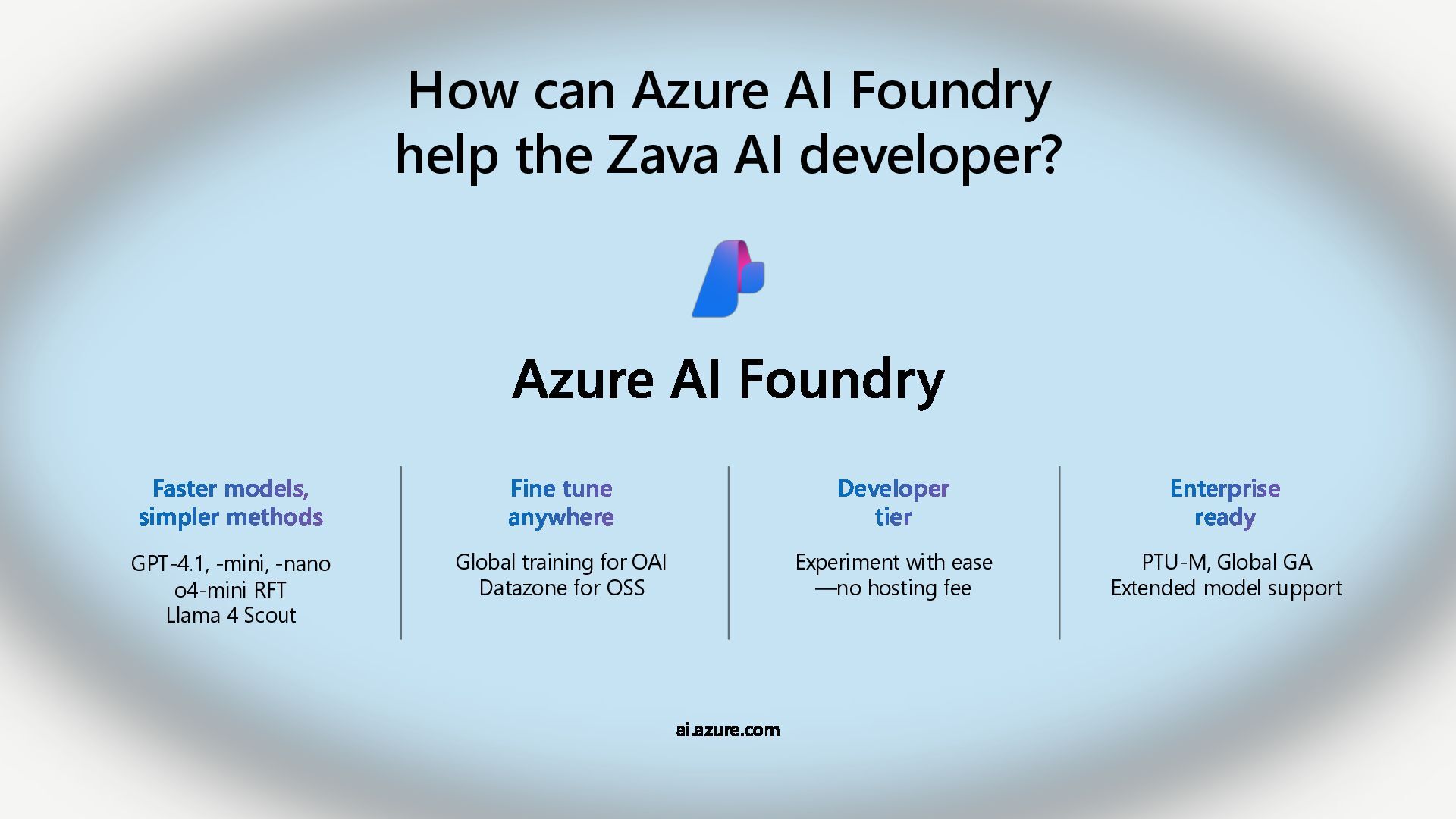 How can Azure AI Foundry help the Zava AI developer?

Azure AI Foundry

Faster models, simpler methods

GPT-4.1, -mini, -nano
o4-mini RFT
Llama 4 Scout

Fine tune anywhere

Global training for OAI
Datazone for OSS

Developer tier

Experiment with ease —no hosting fee

Enterprise ready

PTU-M, Global GA
Extended model support

ai.azure.com